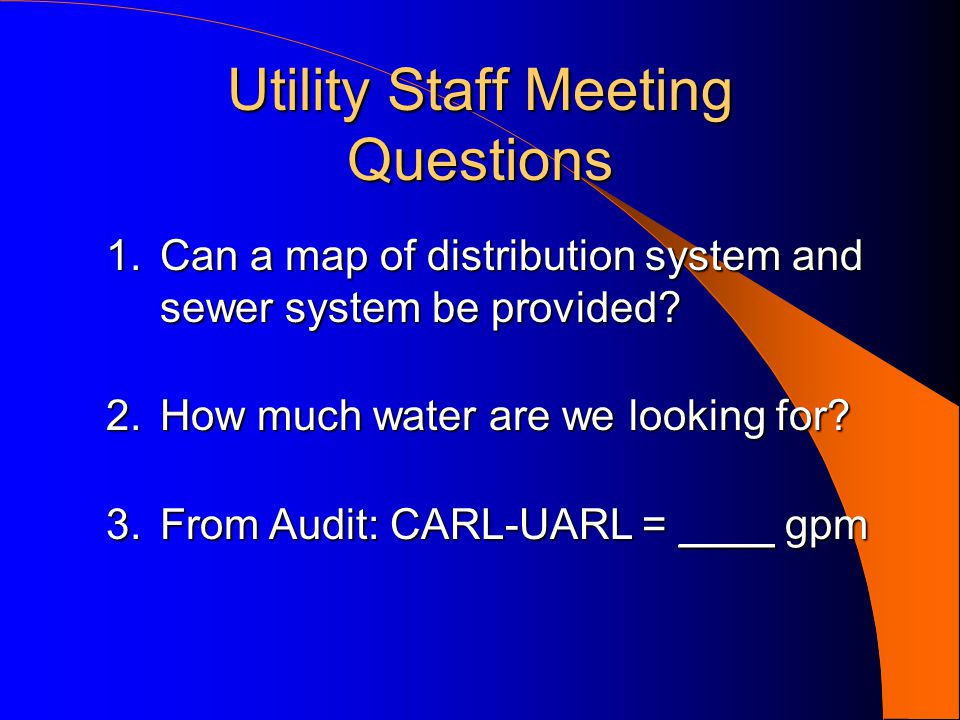 Utility Staff Meeting Questions

1. Can a map of distribution system and sewer system be provided?

2. How much water are we looking for?

3. From Audit: CARL-UARL = ____ gpm